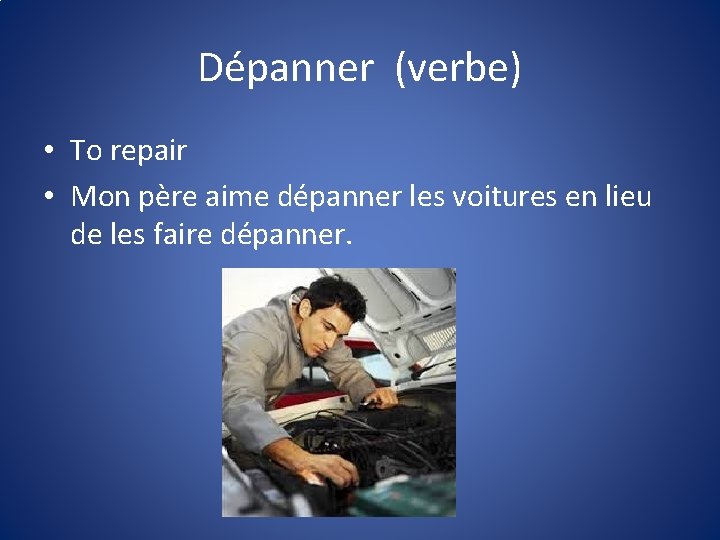 Dépanner (verbe)

• To repair
• Mon père aime dépanner les voitures en lieu de les faire dépanner.